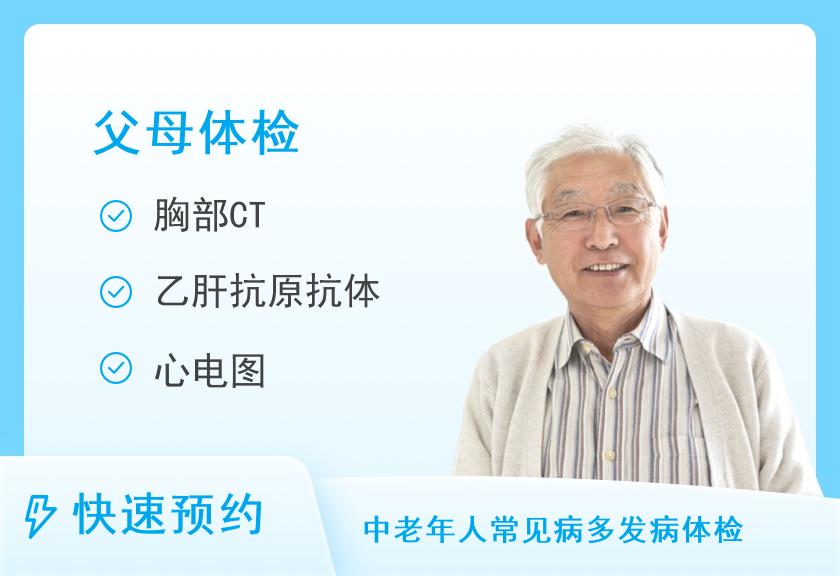 父母体检

胸部CT

乙肝抗原抗体

心电图

快速预约

中老年人常见病多发病体检